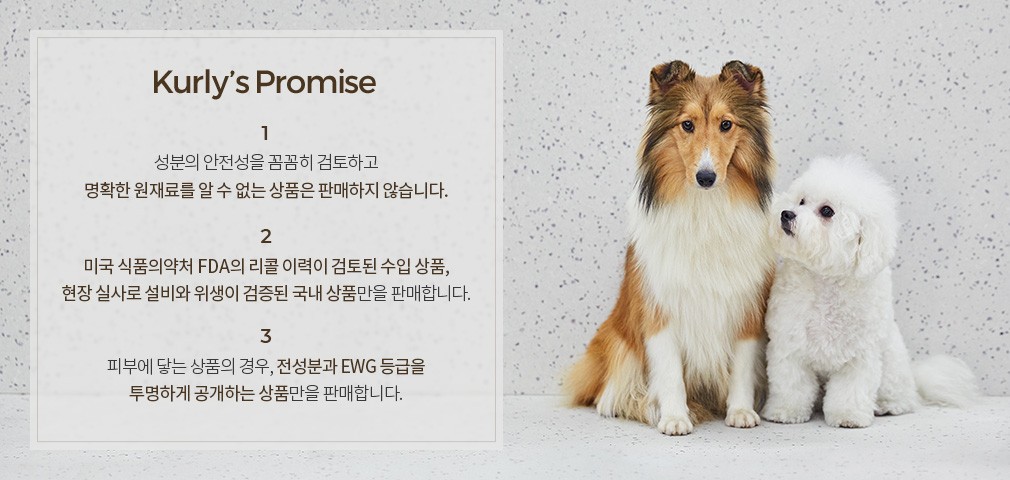 Kurly's Promise

1
성분의 안전성을 꼼꼼히 검토하고
명확한 원재료를 알 수 없는 상품은 판매하지 않습니다.

2
미국 식품의약처 FDA의 리콜 이력이 검토된 수입 상품,
현장 실사로 설비와 위생이 검증된 국내 상품만을 판매합니다.

3
피부에 닿는 상품의 경우, 전성분과 EWG 등급을
투명하게 공개하는 상품만을 판매합니다.